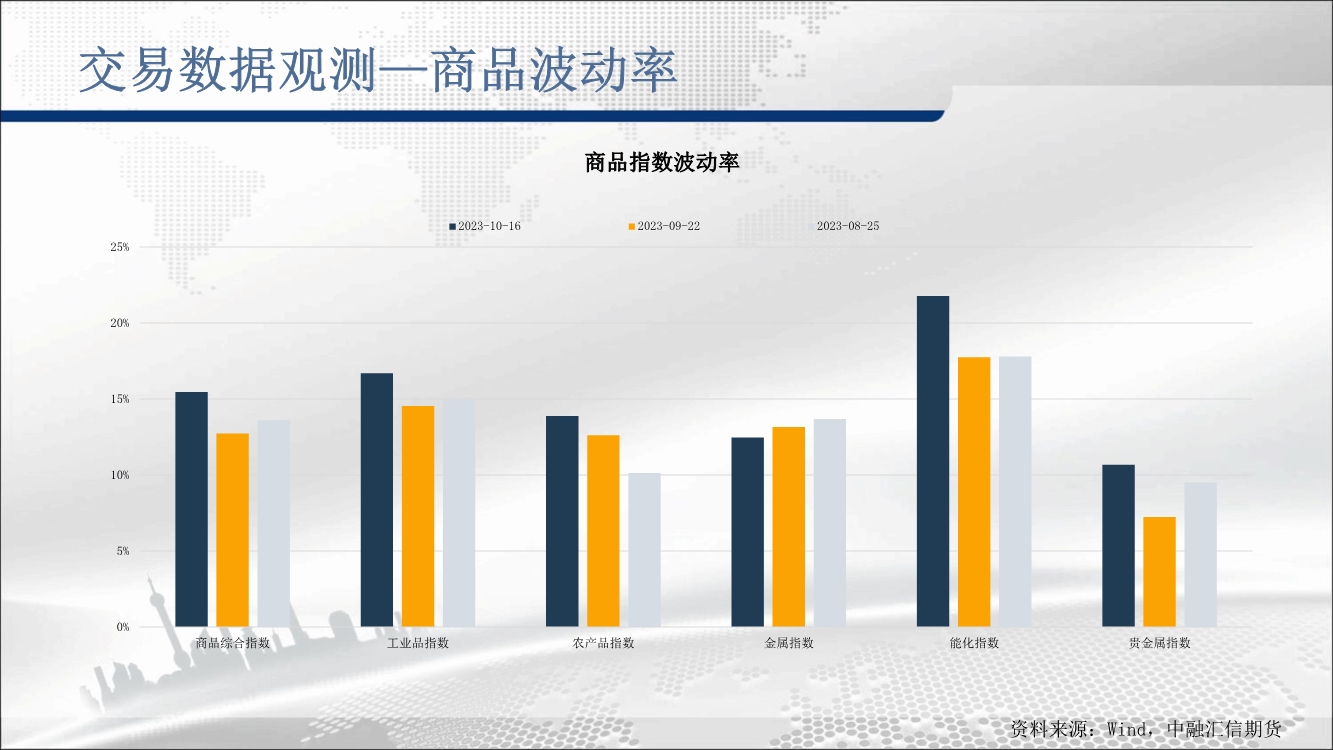 交易数据观测—商品波动率

商品指数波动率

2023-10-16 2023-09-22 2023-08-25

25%
20%
15%
10%
5%
0%

商品综合指数 工业品指数 农产品指数 金属指数 能化指数 贵金属指数

资料来源：Wind，中融汇信期货